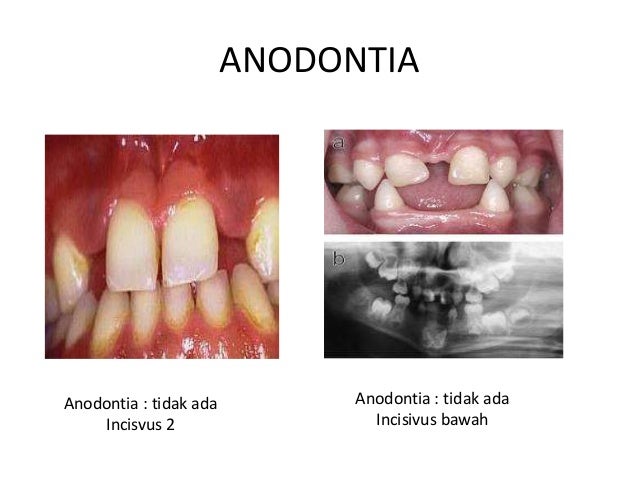 ANODONTIA

a

b

Anodontia : tidak ada Incisvus 2

Anodontia : tidak ada Incisivus bawah